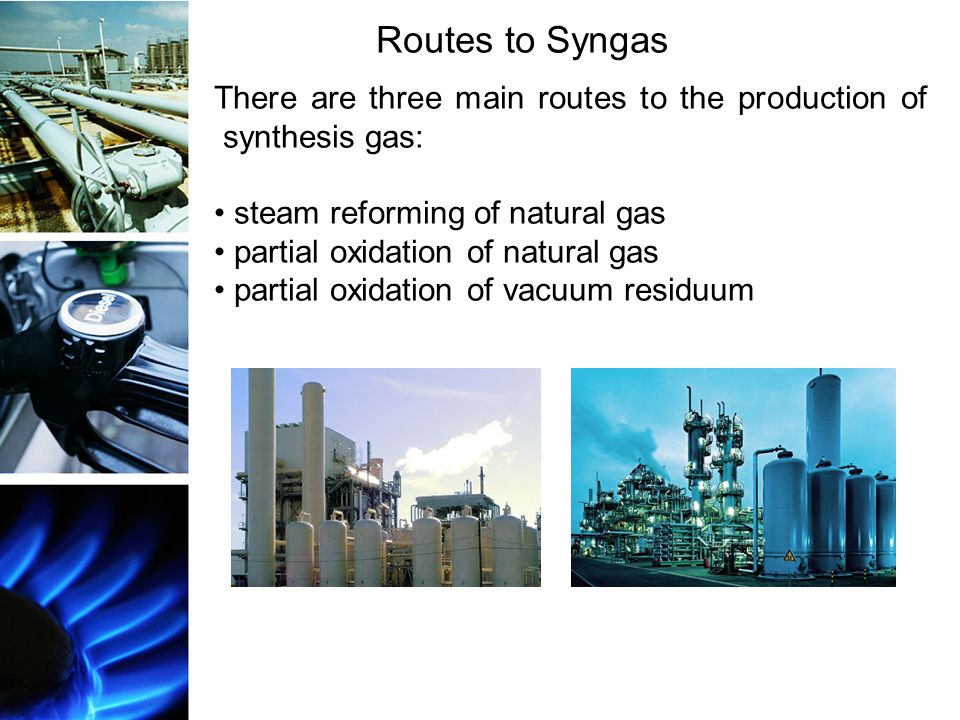 Routes to Syngas

There are three main routes to the production of synthesis gas:

• steam reforming of natural gas
• partial oxidation of natural gas
• partial oxidation of vacuum residuum

Diesel